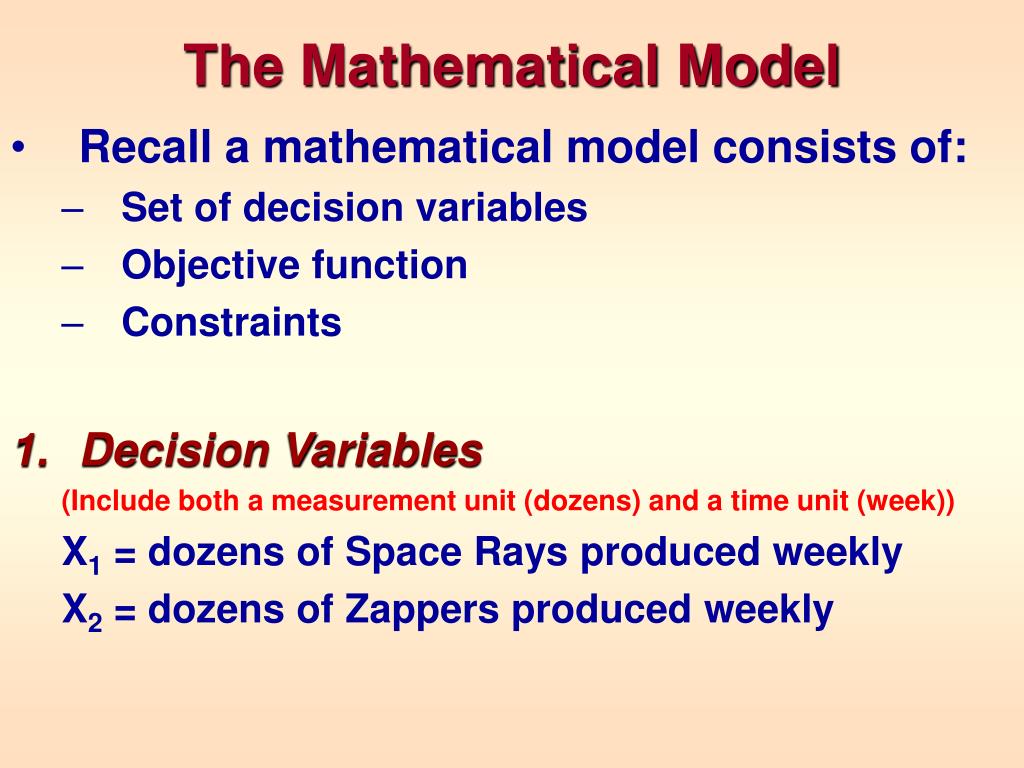 The Mathematical Model

• Recall a mathematical model consists of:
– Set of decision variables
– Objective function
– Constraints

1. Decision Variables
(Include both a measurement unit (dozens) and a time unit (week))
$X_1$ = dozens of Space Rays produced weekly
$X_2$ = dozens of Zappers produced weekly